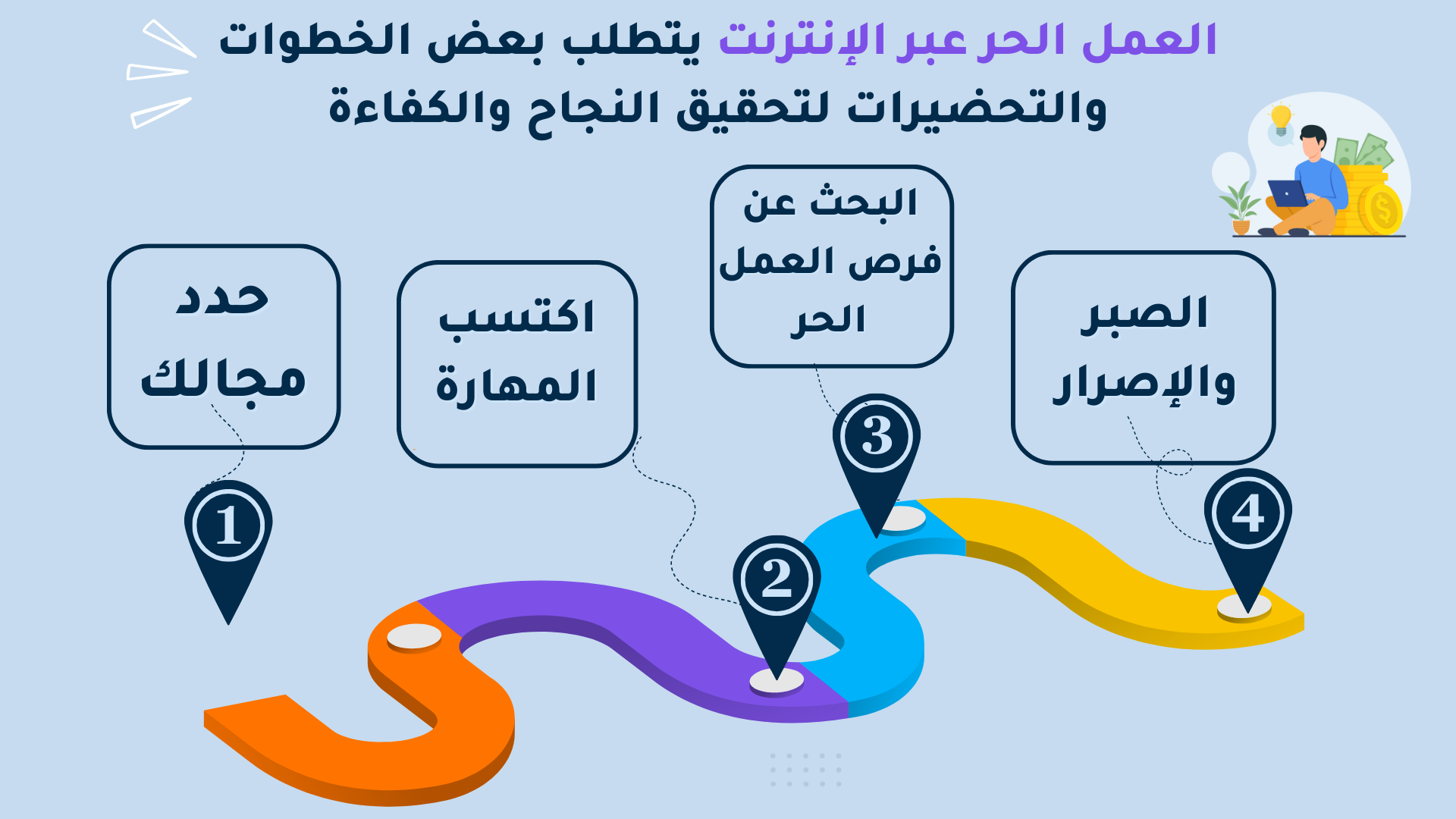 العمل الحر عبر الإنترنت يتطلب بعض الخطوات والتحضيرات لتحقيق النجاح والكفاءة

حدد مجالك

1

اكتسب المهارة

2

البحث عن فرص العمل الحر

3

الصبر والإصرار

4